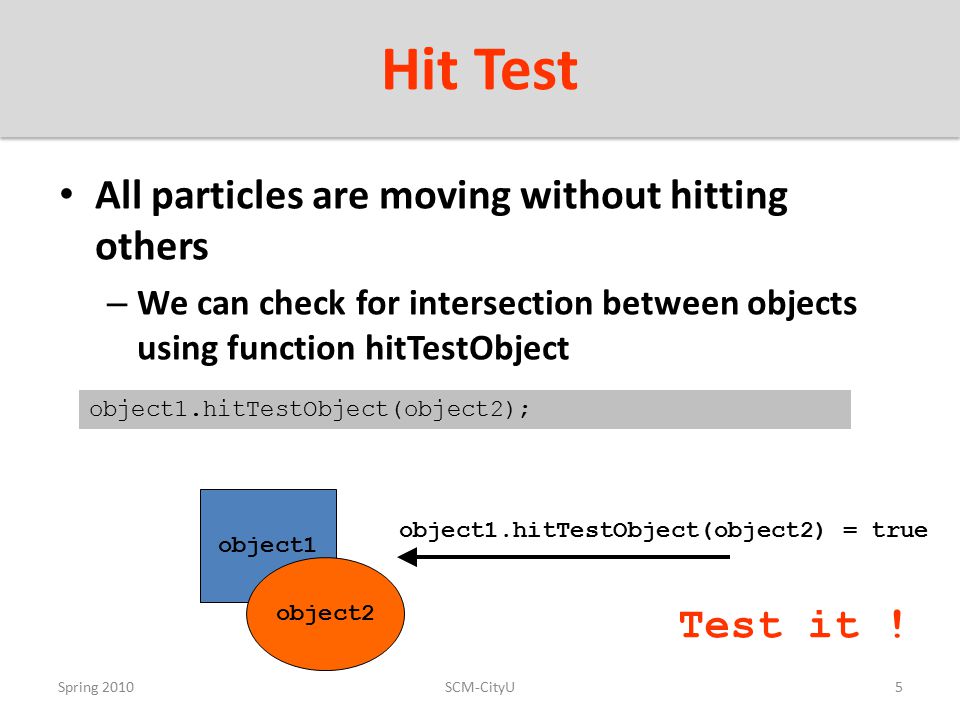 Hit Test

• All particles are moving without hitting others

– We can check for intersection between objects using function hitTestObject

object1.hitTestObject(object2);

object1

object2

object1.hitTestObject(object2) = true

Test it !

Spring 2010

SCM-CityU

5